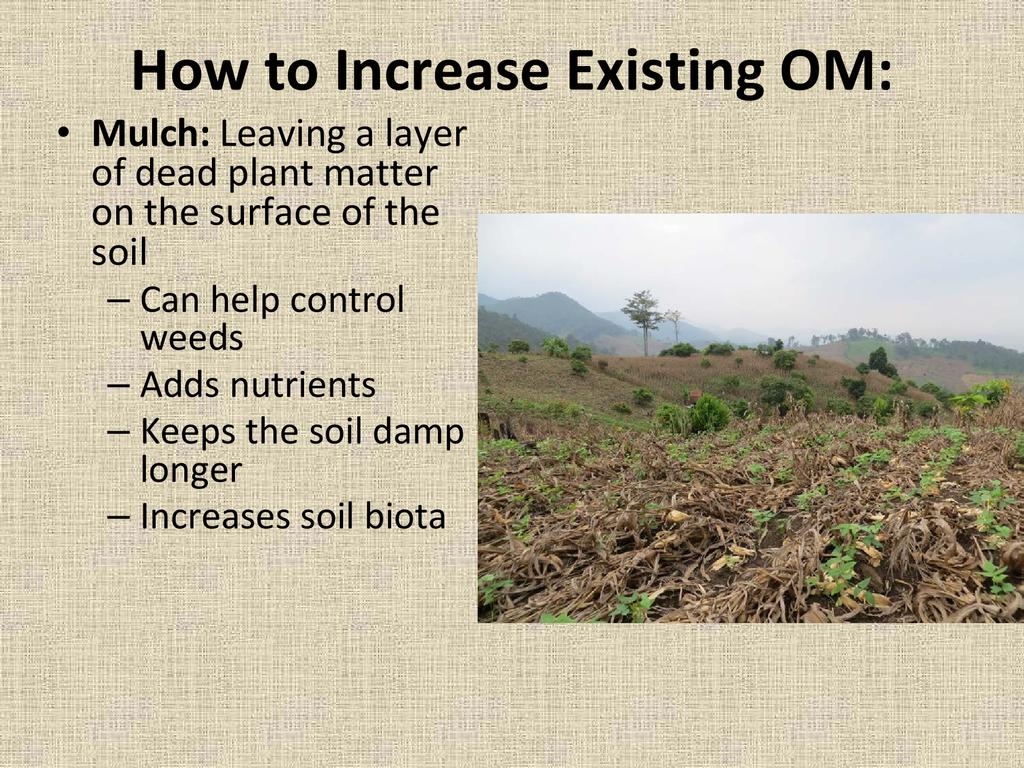 How to Increase Existing OM:

• Mulch: Leaving a layer of dead plant matter on the surface of the soil
– Can help control weeds
– Adds nutrients
– Keeps the soil damp longer
– Increases soil biota